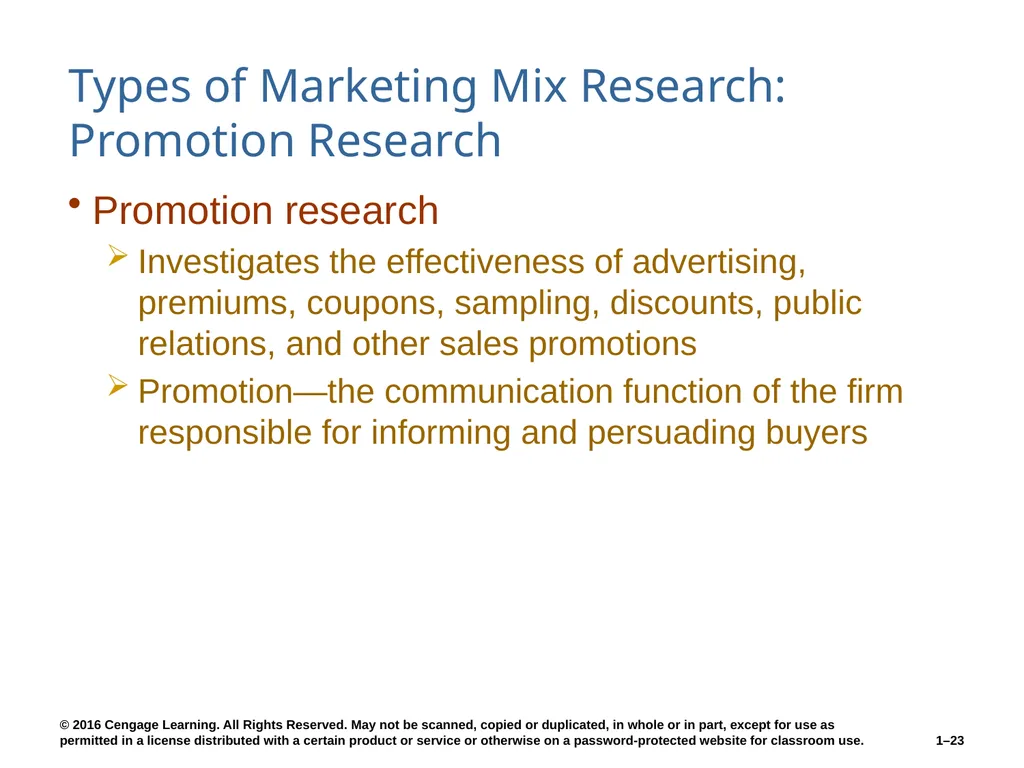 Types of Marketing Mix Research: Promotion Research

• Promotion research
  ➢ Investigates the effectiveness of advertising, premiums, coupons, sampling, discounts, public relations, and other sales promotions
  ➢ Promotion—the communication function of the firm responsible for informing and persuading buyers

© 2016 Cengage Learning. All Rights Reserved. May not be scanned, copied or duplicated, in whole or in part, except for use as permitted in a license distributed with a certain product or service or otherwise on a password-protected website for classroom use.

1–23